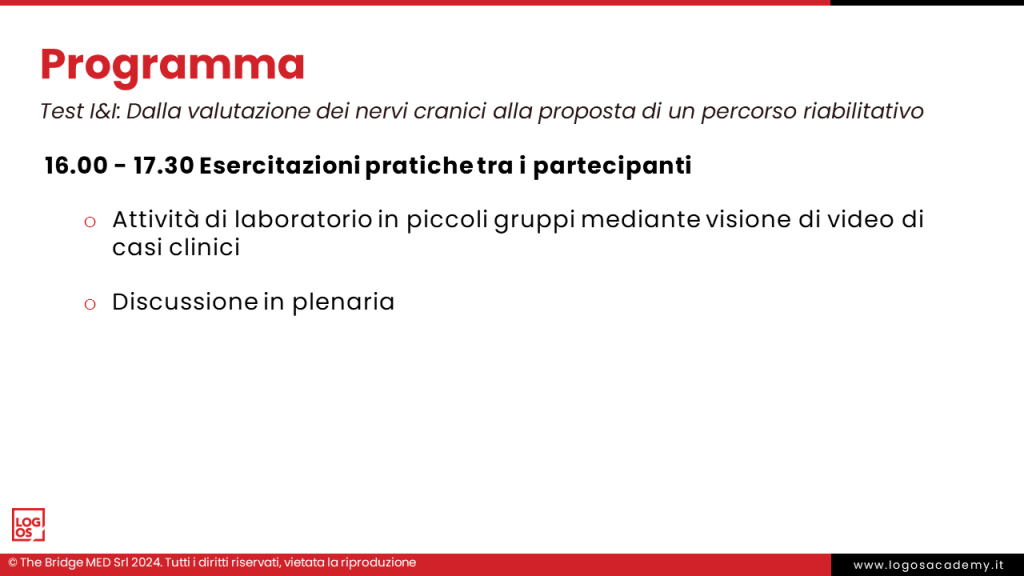 Programma

Test I&I: Dalla valutazione dei nervi cranici alla proposta di un percorso riabilitativo

16.00 - 17.30 Esercitazioni pratiche tra i partecipanti

o Attività di laboratorio in piccoli gruppi mediante visione di video di casi clinici

o Discussione in plenaria

LOG OS

© The Bridge MED Srl 2024. Tutti i diritti riservati, vietata la riproduzione

www.logosacademy.it